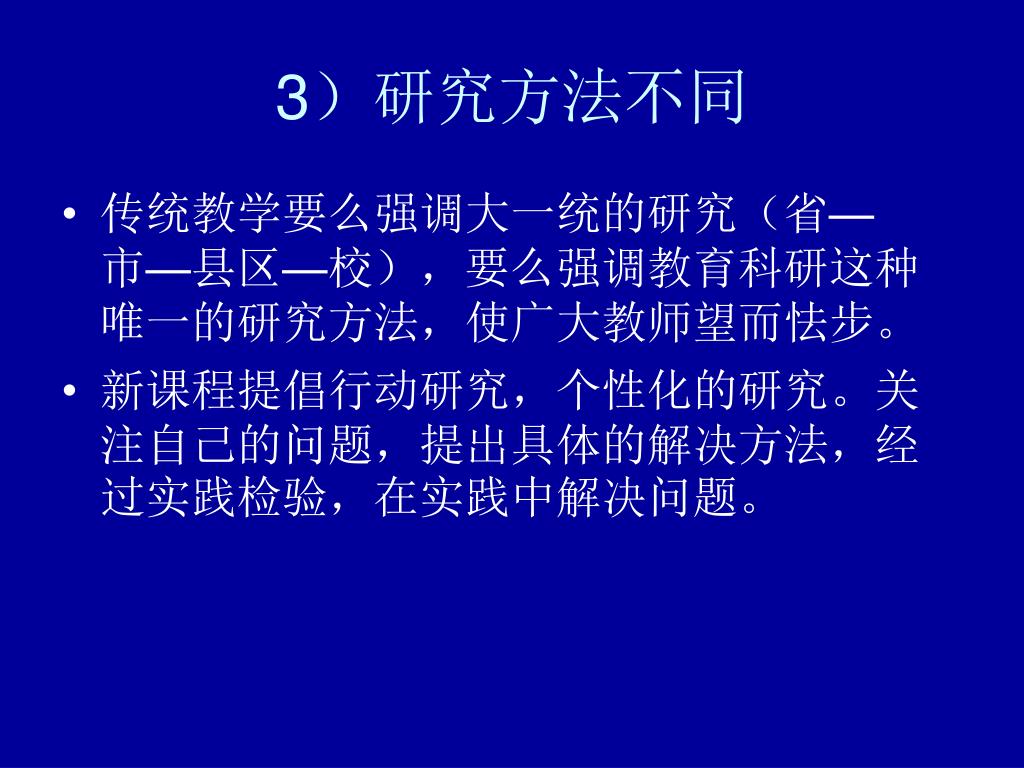 3）研究方法不同

• 传统教学要么强调大一统的研究（省—市—县区—校），要么强调教育科研这种唯一的研究方法，使广大教师望而怯步。

• 新课程提倡行动研究，个性化的研究。关注自己的问题，提出具体的解决方法，经过实践检验，在实践中解决问题。